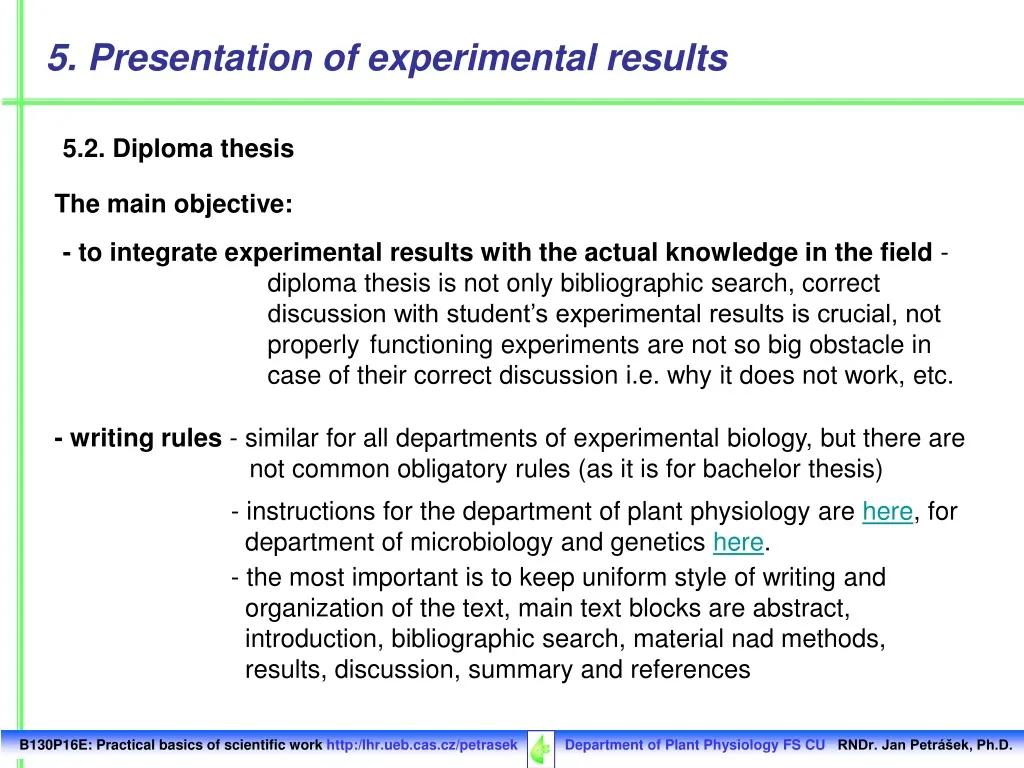 5. Presentation of experimental results

5.2. Diploma thesis

The main objective:

- to integrate experimental results with the actual knowledge in the field - diploma thesis is not only bibliographic search, correct discussion with student's experimental results is crucial, not properly functioning experiments are not so big obstacle in case of their correct discussion i.e. why it does not work, etc.

- writing rules - similar for all departments of experimental biology, but there are not common obligatory rules (as it is for bachelor thesis)

- instructions for the department of plant physiology are here, for department of microbiology and genetics here.

- the most important is to keep uniform style of writing and organization of the text, main text blocks are abstract, introduction, bibliographic search, material nad methods, results, discussion, summary and references

B130P16E: Practical basics of scientific work http://lhr.ueb.cas.cz/petrasek Department of Plant Physiology FS CU RNDr. Jan Petrášek, Ph.D.